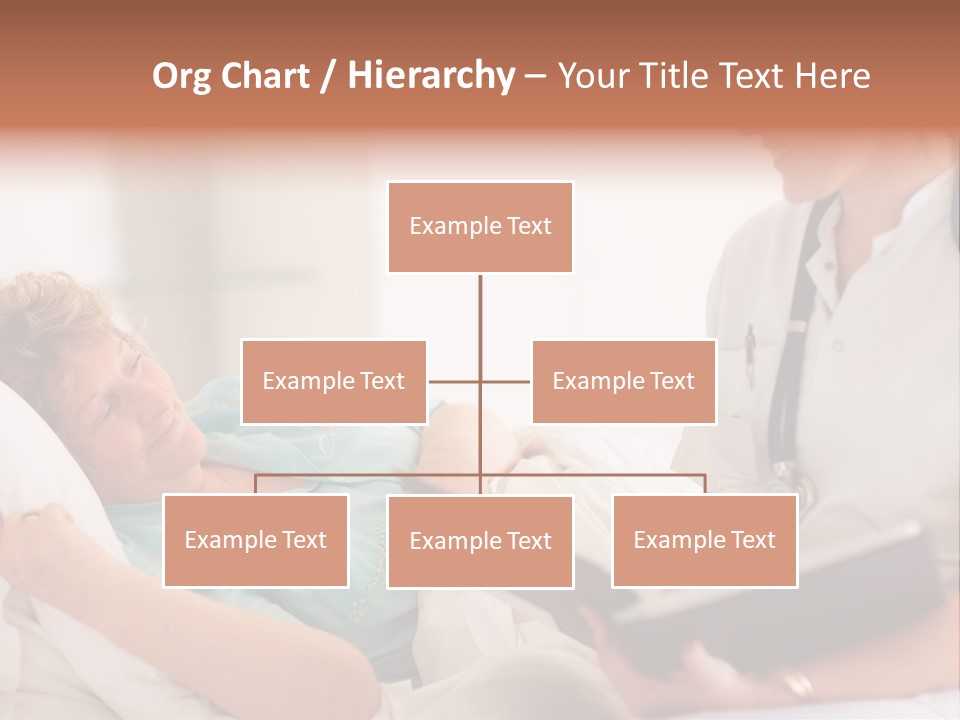 Org Chart / Hierarchy – Your Title Text Here

Example Text

Example Text

Example Text

Example Text

Example Text

Example Text